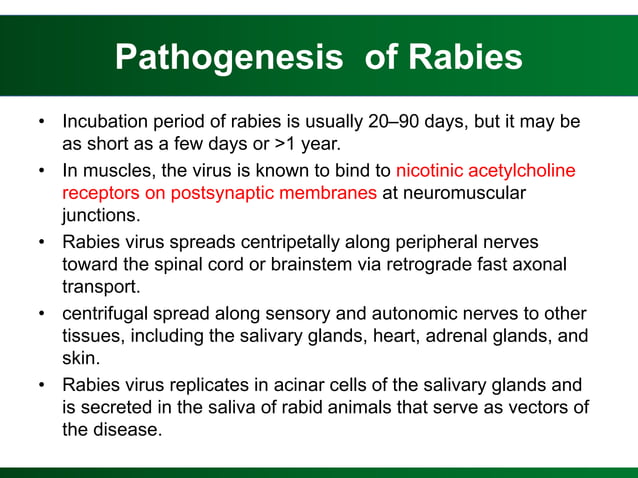 Pathogenesis  of Rabies

• Incubation period of rabies is usually 20–90 days, but it may be as short as a few days or >1 year.

• In muscles, the virus is known to bind to nicotinic acetylcholine receptors on postsynaptic membranes at neuromuscular junctions.

• Rabies virus spreads centripetally along peripheral nerves toward the spinal cord or brainstem via retrograde fast axonal transport.

• centrifugal spread along sensory and autonomic nerves to other tissues, including the salivary glands, heart, adrenal glands, and skin.

• Rabies virus replicates in acinar cells of the salivary glands and is secreted in the saliva of rabid animals that serve as vectors of the disease.